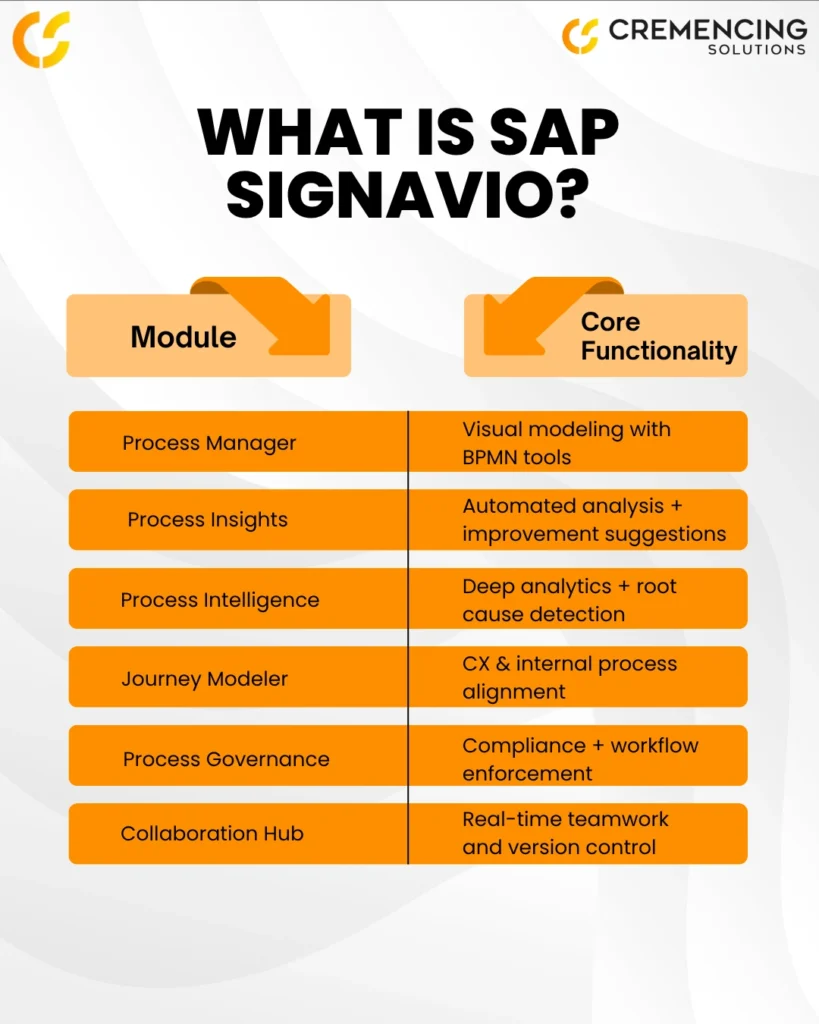 CREMENCING
SOLUTIONS

WHAT IS SAP SIGNAVIO?

| Module | Core Functionality |
|---|---|
| Process Manager | Visual modeling with BPMN tools |
| Process Insights | Automated analysis + improvement suggestions |
| Process Intelligence | Deep analytics + root cause detection |
| Journey Modeler | CX & internal process alignment |
| Process Governance | Compliance + workflow enforcement |
| Collaboration Hub | Real-time teamwork and version control |